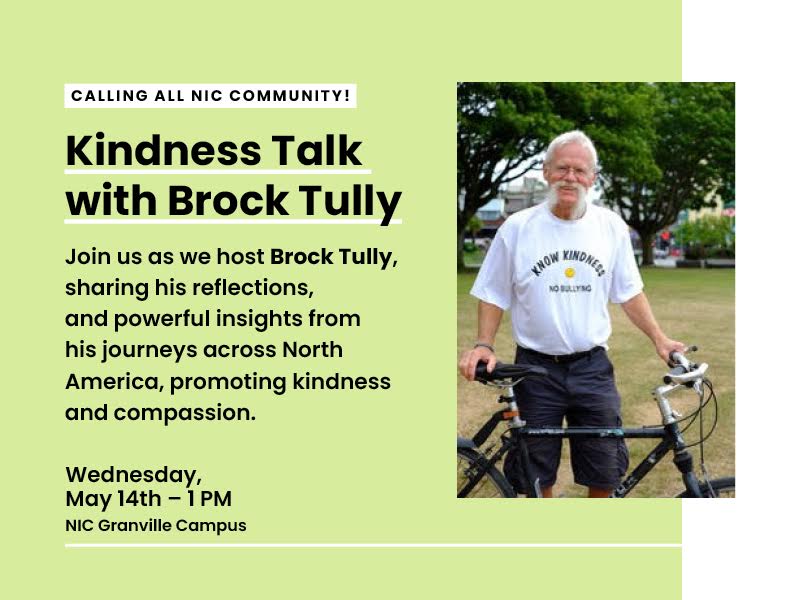 CALLING ALL NIC COMMUNITY!

Kindness Talk with Brock Tully

Join us as we host Brock Tully, sharing his reflections, and powerful insights from his journeys across North America, promoting kindness and compassion.

Wednesday, May 14th – 1 PM
NIC Granville Campus

KNOW KINDNESS
NO BULLYING